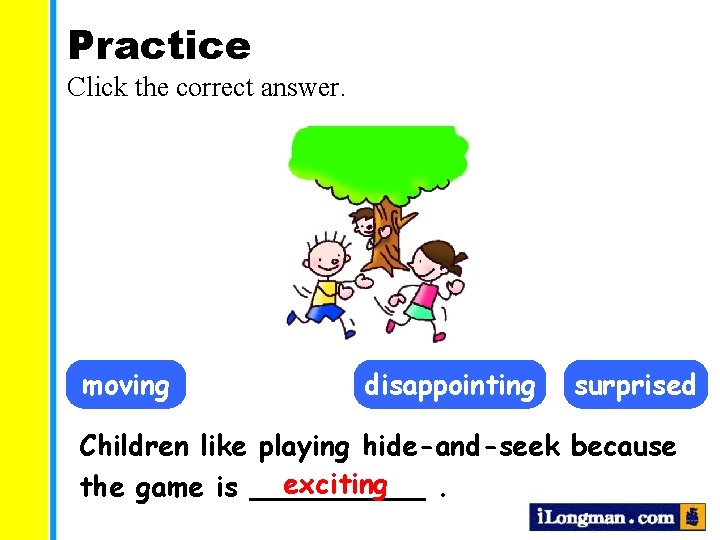 Practice
Click the correct answer.

moving

disappointing

surprised

Children like playing hide-and-seek because the game is exciting .

iLongman.com